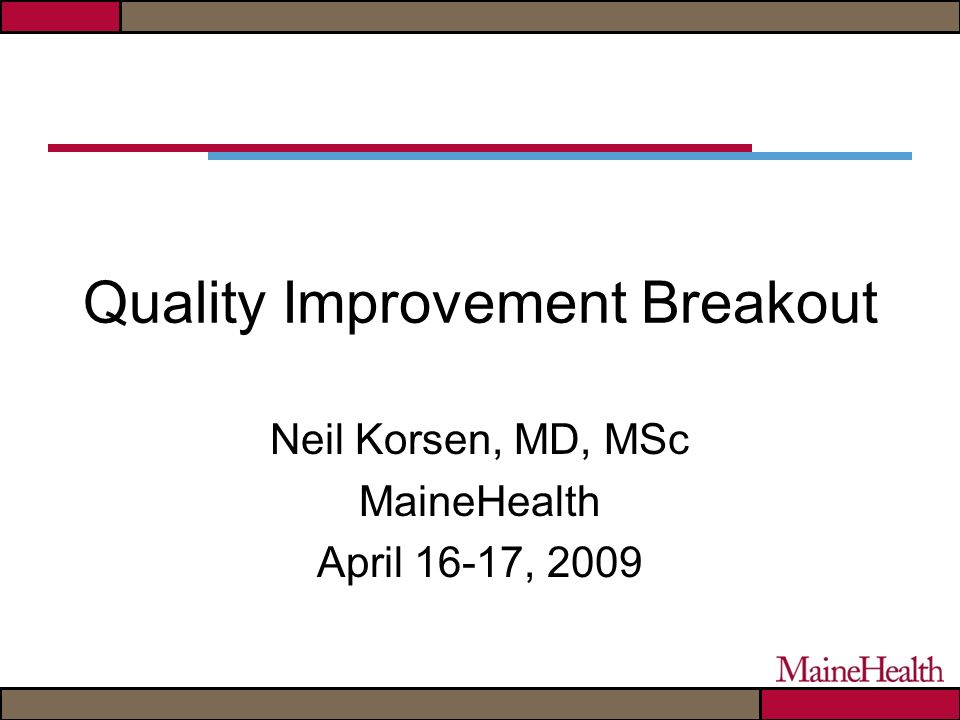 Quality Improvement Breakout

Neil Korsen, MD, MSc
MaineHealth
April 16-17, 2009

MaineHealth